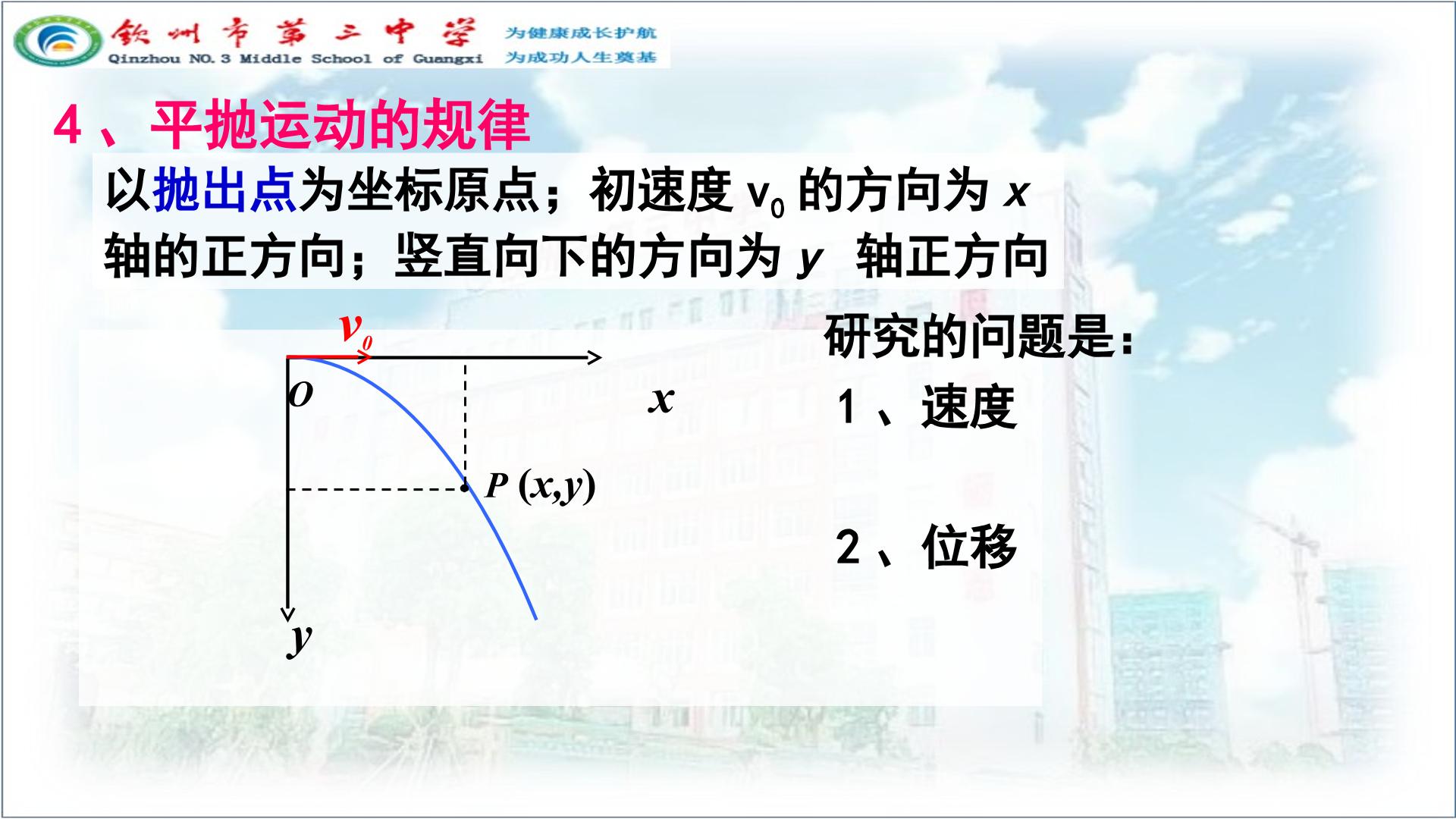 钦州市第三中学
Qinzhou NO.3 Middle School of Guangxi
为健康成长护航
为成功人生奠基

4、平抛运动的规律

以抛出点为坐标原点；初速度 $v_0$ 的方向为 $x$ 轴的正方向；竖直向下的方向为 $y$ 轴正方向

$v_0$
$O$
$x$
$P(x,y)$
$y$

研究的问题是：

1、速度

2、位移